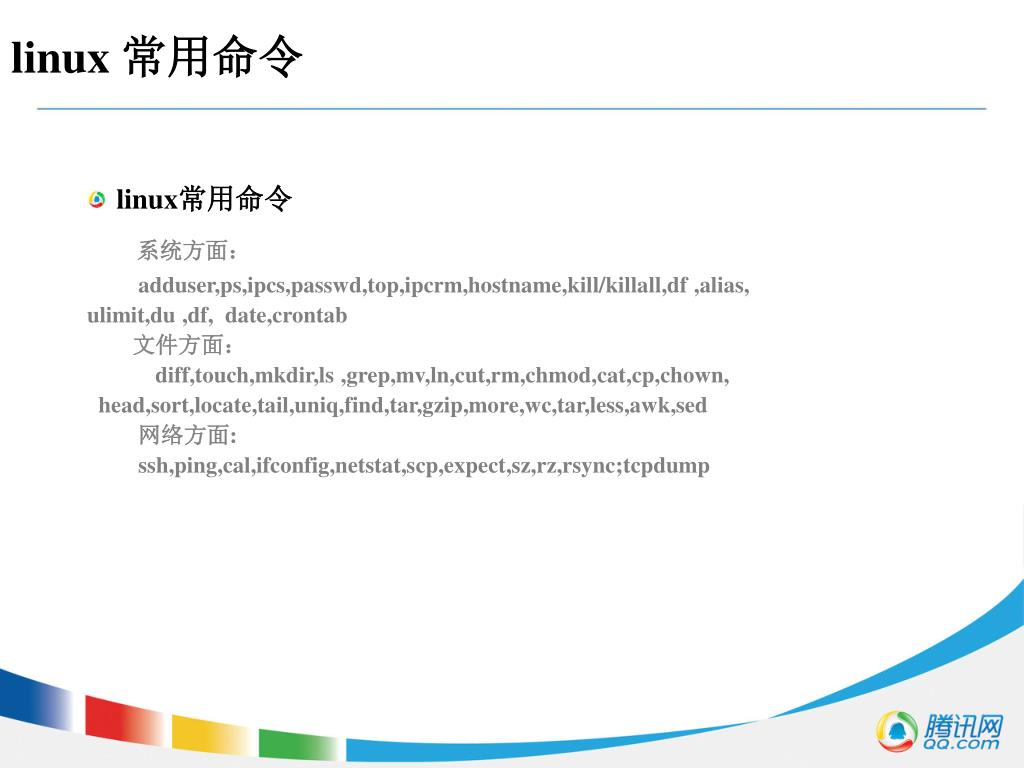 linux 常用命令

linux常用命令

系统方面：

adduser,ps,ipcs,passwd,top,ipcrm,hostname,kill/killall,df ,alias, ulimit,du ,df, date,crontab

文件方面：

diff,touch,mkdir,ls ,grep,mv,ln,cut,rm,chmod,cat,cp,chown, head,sort,locate,tail,uniq,find,tar,gzip,more,wc,tar,less,awk,sed

网络方面:

ssh,ping,cal,ifconfig,netstat,scp,expect,sz,rz,rsync;tcpdump

腾讯网
QQ.com